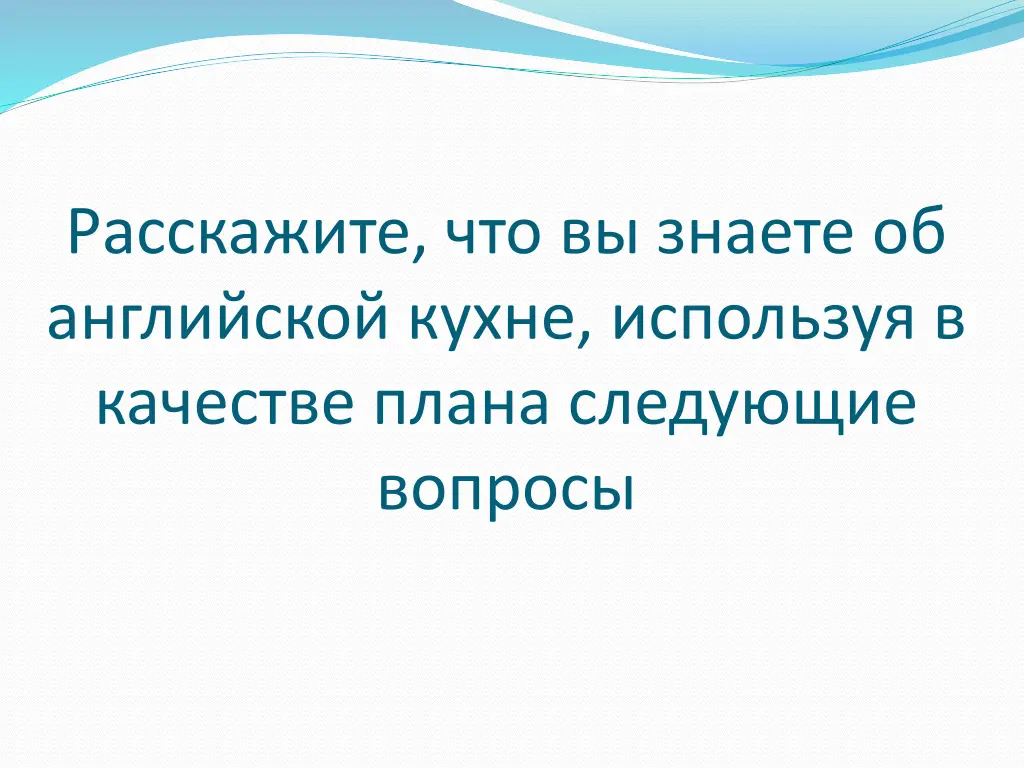 Расскажите, что вы знаете об английской кухне, используя в качестве плана следующие вопросы